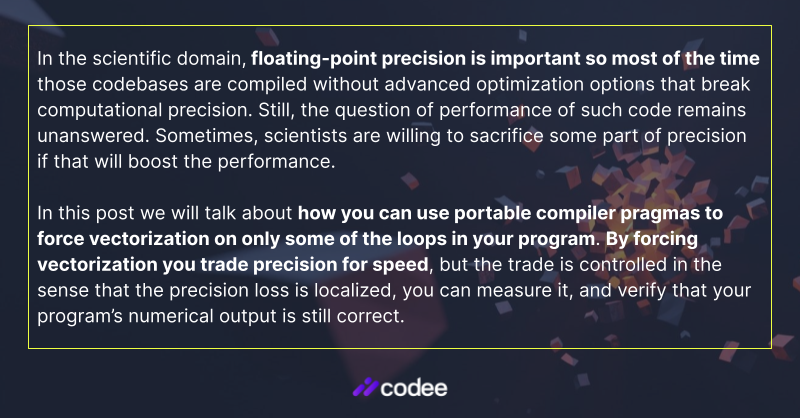 In the scientific domain, floating-point precision is important so most of the time those codebases are compiled without advanced optimization options that break computational precision. Still, the question of performance of such code remains unanswered. Sometimes, scientists are willing to sacrifice some part of precision if that will boost the performance.

In this post we will talk about how you can use portable compiler pragmas to force vectorization on only some of the loops in your program. By forcing vectorization you trade precision for speed, but the trade is controlled in the sense that the precision loss is localized, you can measure it, and verify that your program's numerical output is still correct.

codee